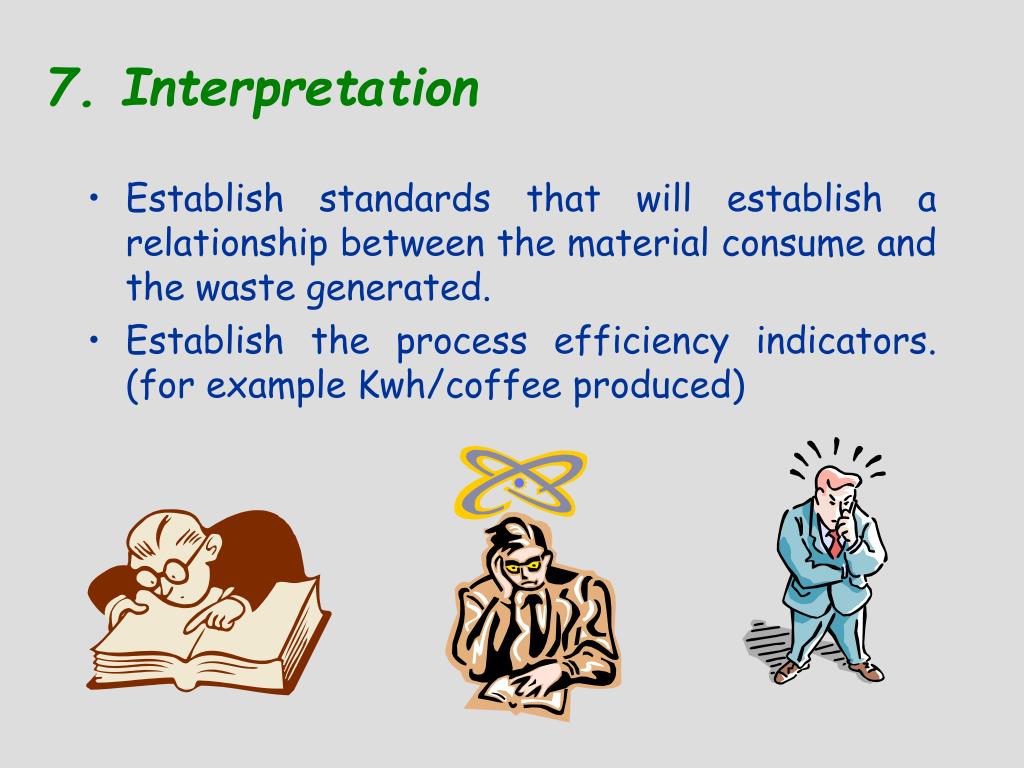 7. Interpretation

• Establish standards that will establish a relationship between the material consume and the waste generated.

• Establish the process efficiency indicators. (for example Kwh/coffee produced)